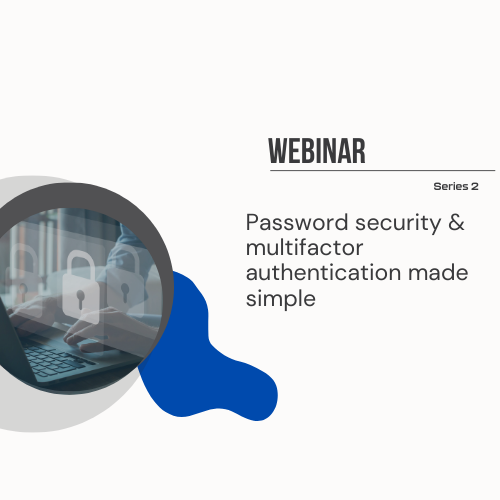 WEBINAR

Series 2

Password security & multifactor authentication made simple